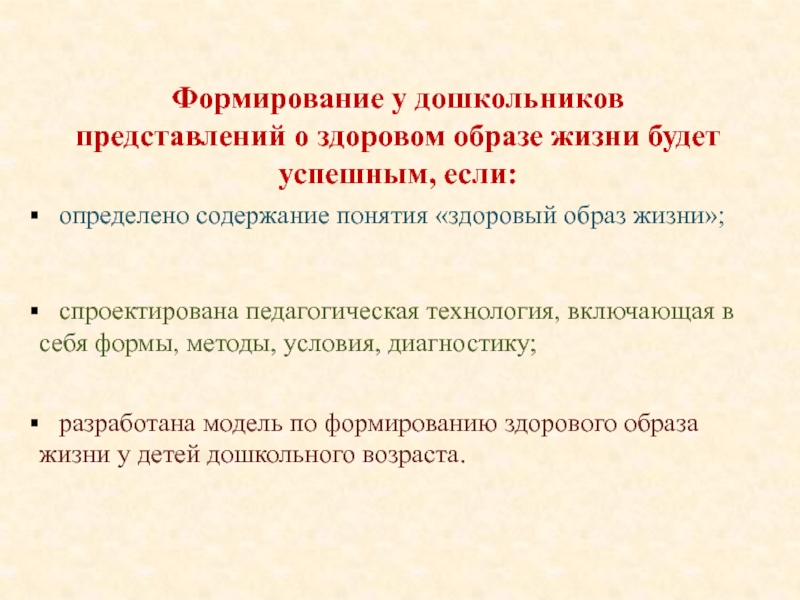 Формирование у дошкольников представлений о здоровом образе жизни будет успешным, если:

▪ определено содержание понятия «здоровый образ жизни»;

▪ спроектирована педагогическая технология, включающая в себя формы, методы, условия, диагностику;

▪ разработана модель по формированию здорового образа жизни у детей дошкольного возраста.